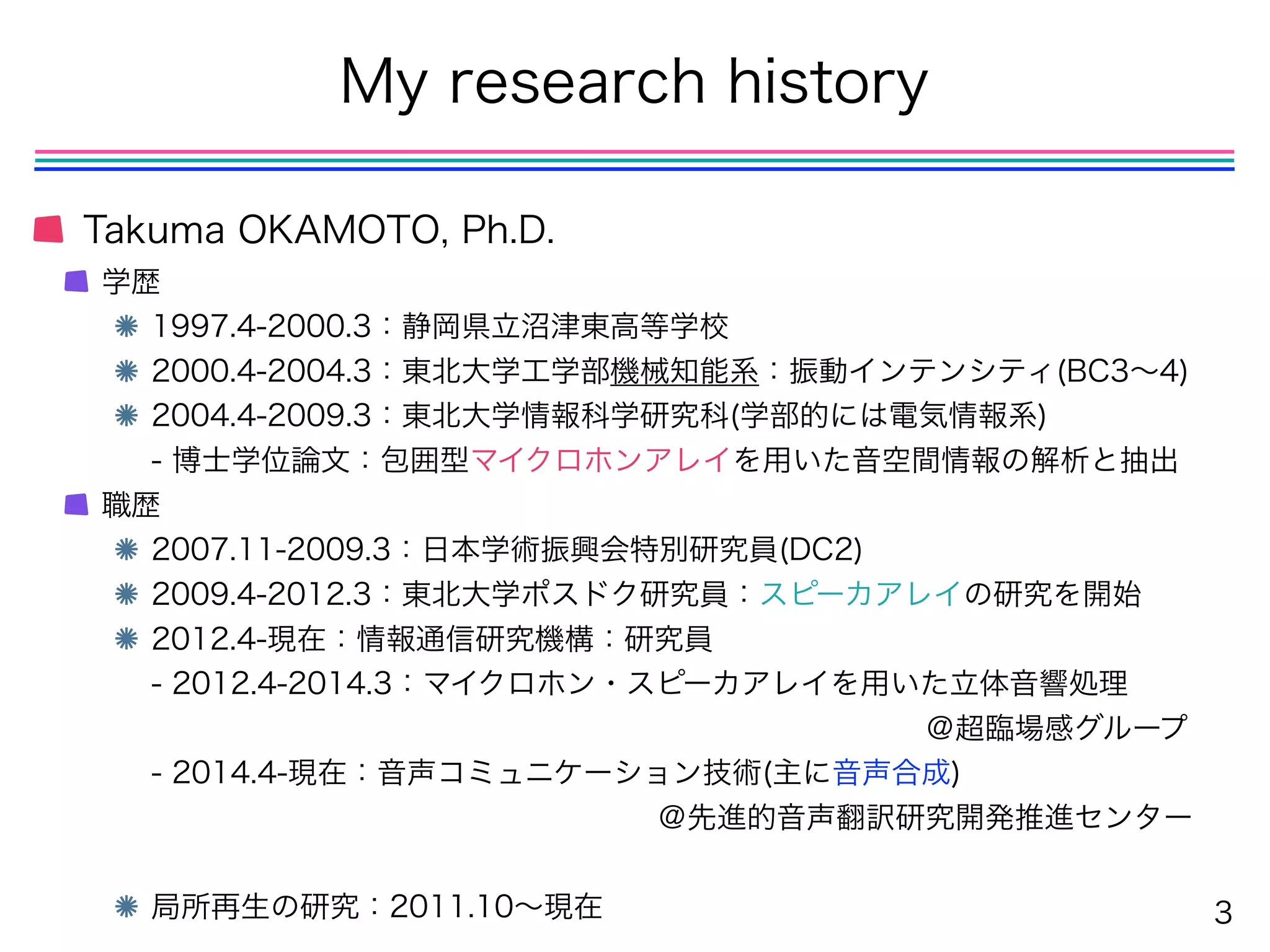 My research history

Takuma OKAMOTO, Ph.D.

学歴

1997.4-2000.3：静岡県立沼津東高等学校

2000.4-2004.3：東北大学工学部機械知能系：振動インテンシティ(BC3〜4)

2004.4-2009.3：東北大学情報科学研究科(学部的には電気情報系)

- 博士学位論文：包囲型マイクロホンアレイを用いた音空間情報の解析と抽出

職歴

2007.11-2009.3：日本学術振興会特別研究員(DC2)

2009.4-2012.3：東北大学ポスドク研究員：スピーカアレイの研究を開始

2012.4-現在：情報通信研究機構：研究員

- 2012.4-2014.3：マイクロホン・スピーカアレイを用いた立体音響処理 @超臨場感グループ

- 2014.4-現在：音声コミュニケーション技術(主に音声合成) @先進的音声翻訳研究開発推進センター

局所再生の研究：2011.10〜現在

3